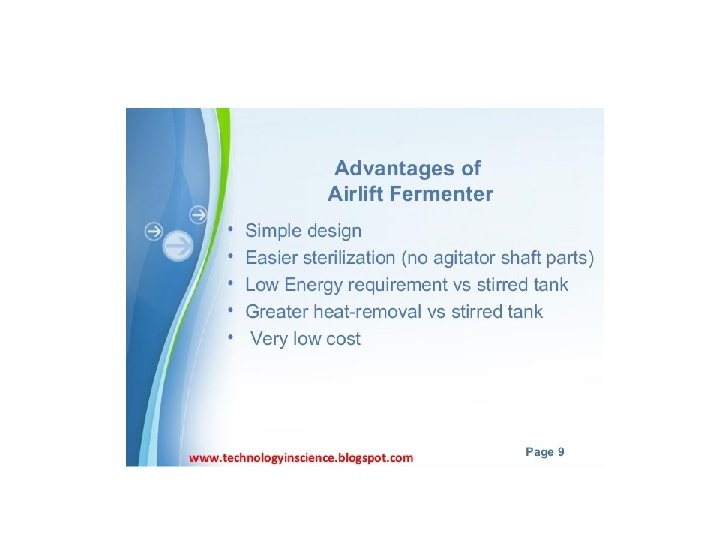 Advantages of
Airlift Fermenter

• Simple design
• Easier sterilization (no agitator shaft parts)
• Low Energy requirement vs stirred tank
• Greater heat-removal vs stirred tank
• Very low cost

www.technologyinscience.blogspot.com

Page 9